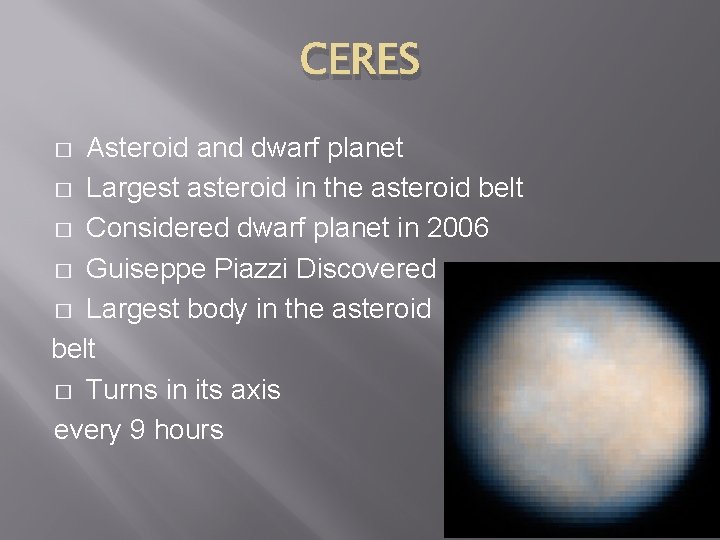 CERES

□ Asteroid and dwarf planet
□ Largest asteroid in the asteroid belt
□ Considered dwarf planet in 2006
□ Guiseppe Piazzi Discovered
□ Largest body in the asteroid belt
□ Turns in its axis every 9 hours